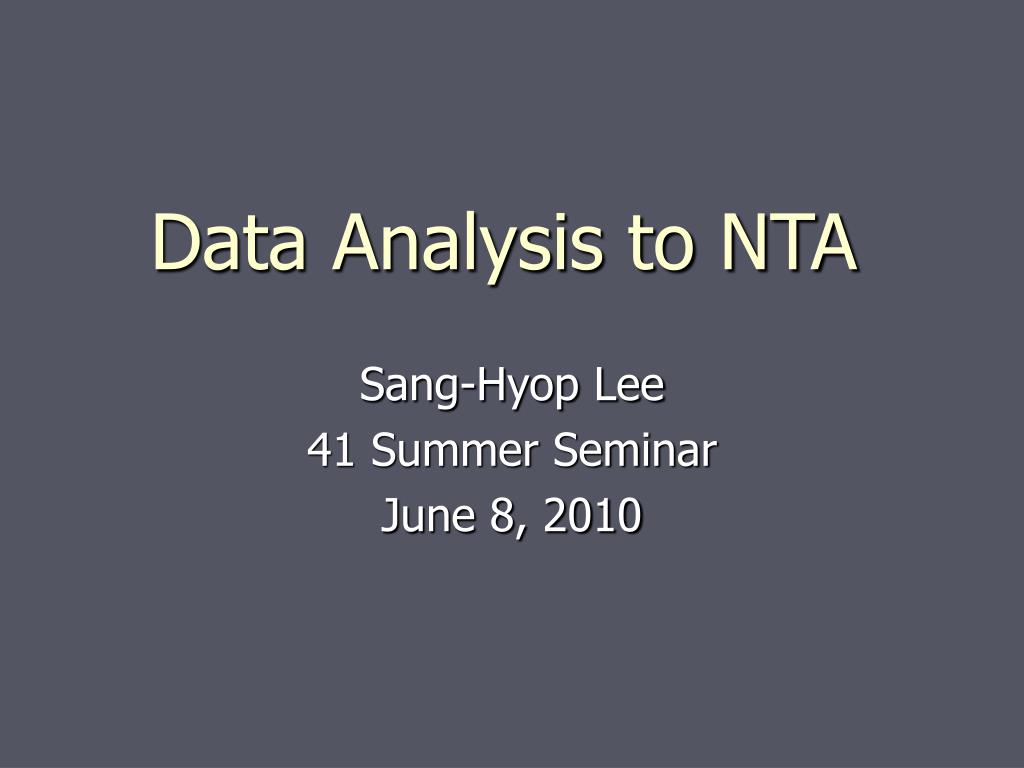 Data Analysis to NTA

Sang-Hyop Lee
41 Summer Seminar
June 8, 2010